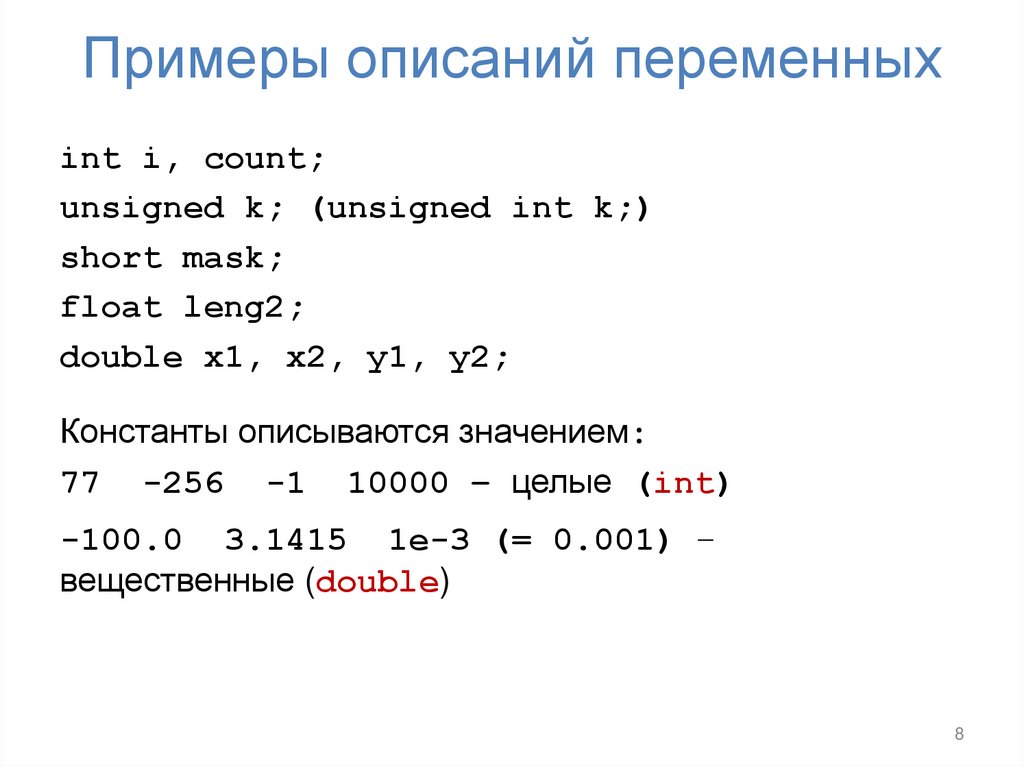 Примеры описаний переменных

int i, count;

unsigned k; (unsigned int k;)

short mask;

float leng2;

double x1, x2, y1, y2;

Константы описываются значением:

77  -256  -1  10000 – целые (int)

-100.0  3.1415  1e-3 (= 0.001) – вещественные (double)

8